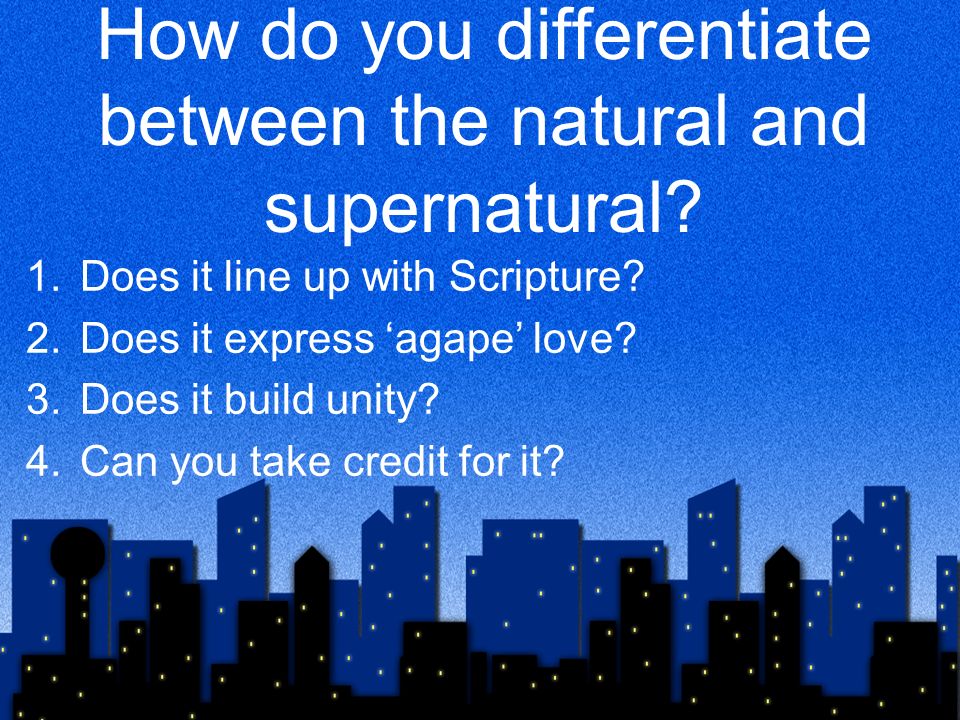 How do you differentiate between the natural and supernatural?

1. Does it line up with Scripture?
2. Does it express ‘agape’ love?
3. Does it build unity?
4. Can you take credit for it?